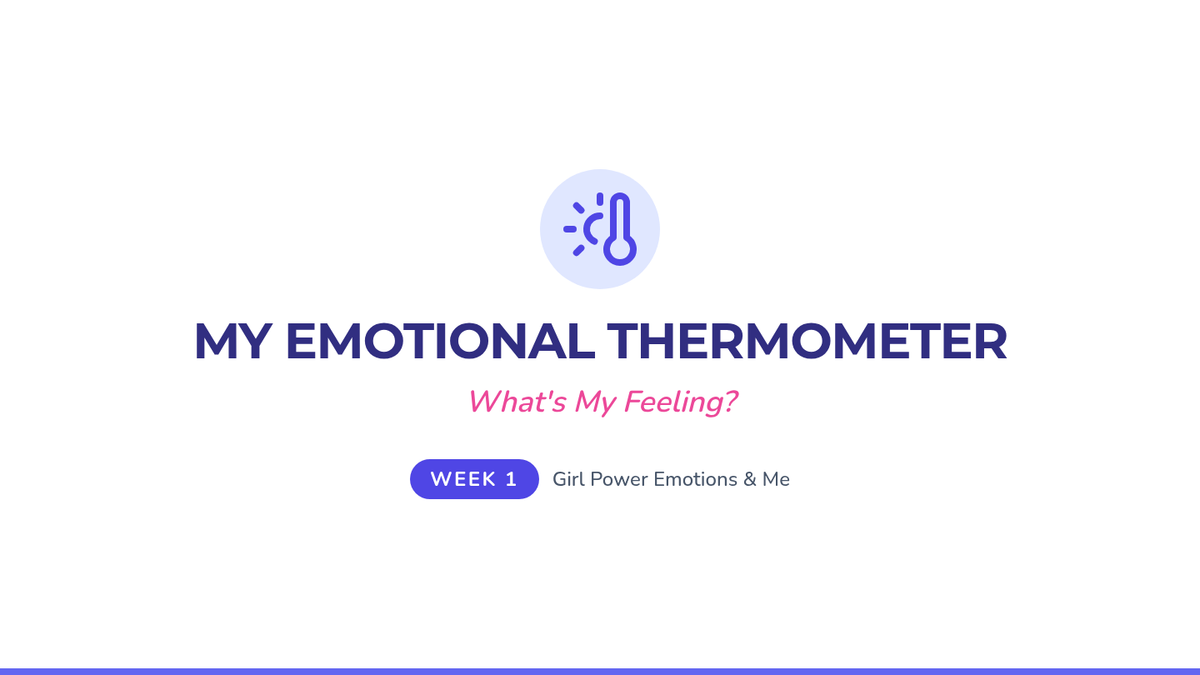 MY EMOTIONAL THERMOMETER

What's My Feeling?

WEEK 1 Girl Power Emotions & Me